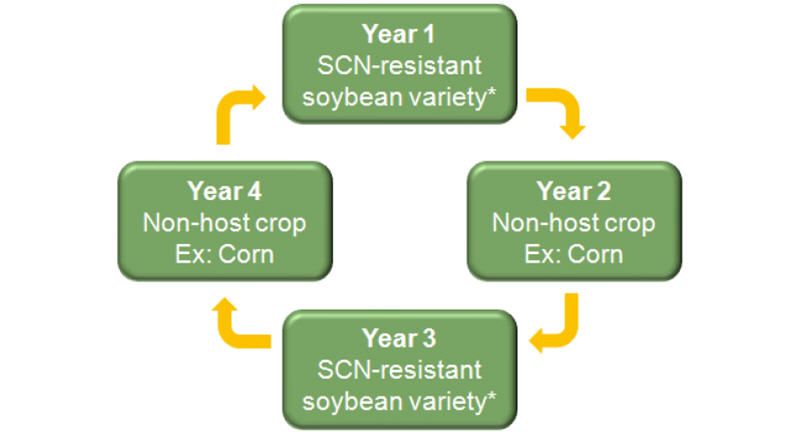 Year 1
SCN-resistant soybean variety*

Year 2
Non-host crop
Ex: Corn

Year 3
SCN-resistant soybean variety*

Year 4
Non-host crop
Ex: Corn